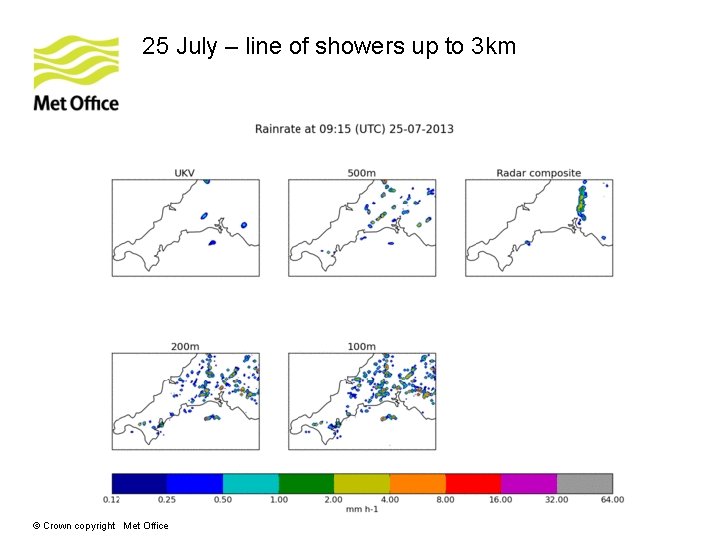 Met Office

25 July – line of showers up to 3km

Rainrate at 09:15 (UTC) 25-07-2013

UKV

500m

Radar composite

200m

100m

0.12 0.25 0.50 1.00 2.00 4.00 8.00 16.00 32.00 64.00
mm h-1

© Crown copyright Met Office